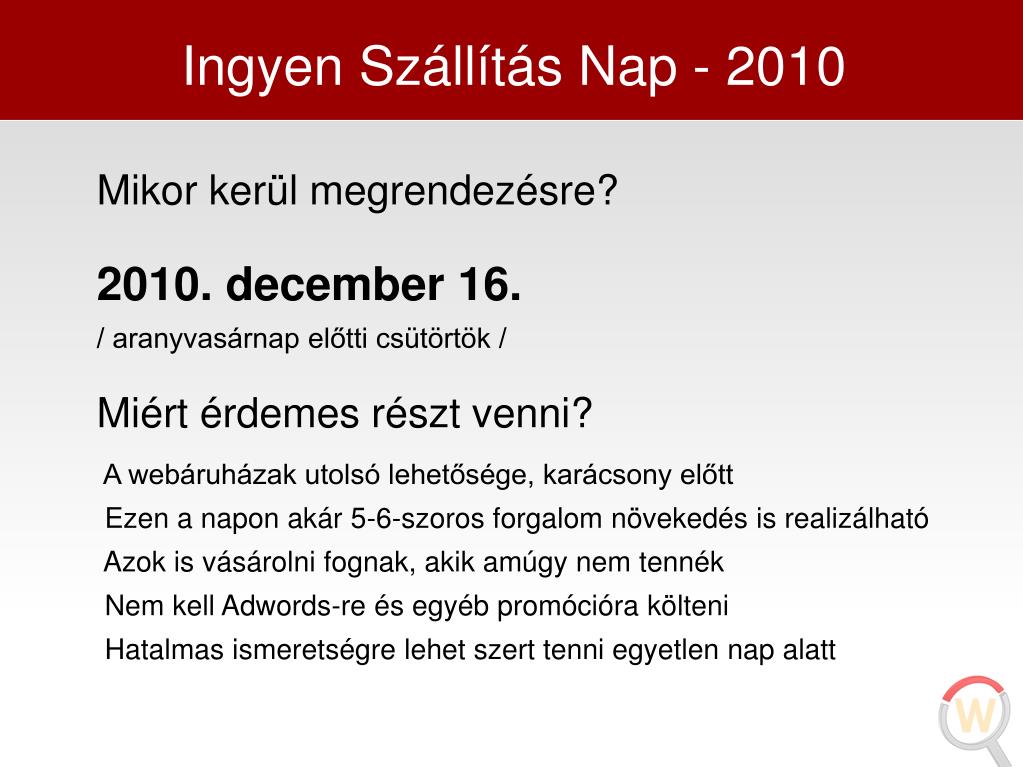 Ingyen Szállítás Nap - 2010

Mikor kerül megrendezésre?

2010. december 16.

/ aranyvasárnap előtti csütörtök /

Miért érdemes részt venni?

A webáruházak utolsó lehetősége, karácsony előtt

Ezen a napon akár 5-6-szoros forgalom növekedés is realizálható

Azok is vásárolni fognak, akik amúgy nem tennék

Nem kell Adwords-re és egyéb promócióra költeni

Hatalmas ismeretségre lehet szert tenni egyetlen nap alatt

W